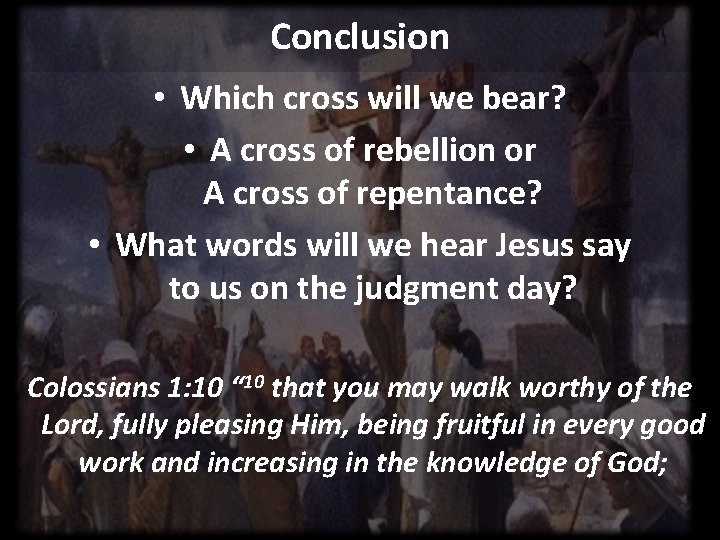 Conclusion

• Which cross will we bear?

• A cross of rebellion or A cross of repentance?

• What words will we hear Jesus say to us on the judgment day?

Colossians 1:10 “$^{10}$ that you may walk worthy of the Lord, fully pleasing Him, being fruitful in every good work and increasing in the knowledge of God;